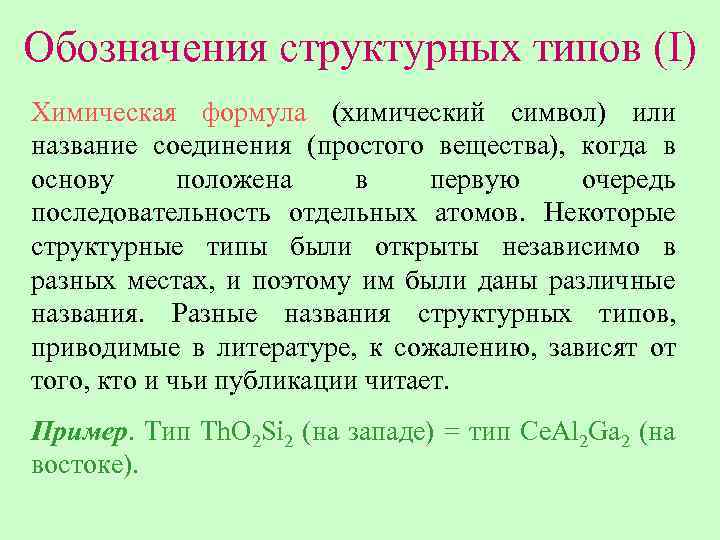 Обозначения структурных типов (I)

Химическая формула (химический символ) или название соединения (простого вещества), когда в основу положена в первую очередь последовательность отдельных атомов. Некоторые структурные типы были открыты независимо в разных местах, и поэтому им были даны различные названия. Разные названия структурных типов, приводимые в литературе, к сожалению, зависят от того, кто и чьи публикации читает.

Пример. Тип $ThO_2Si_2$ (на западе) = тип $CeAl_2Ga_2$ (на востоке).